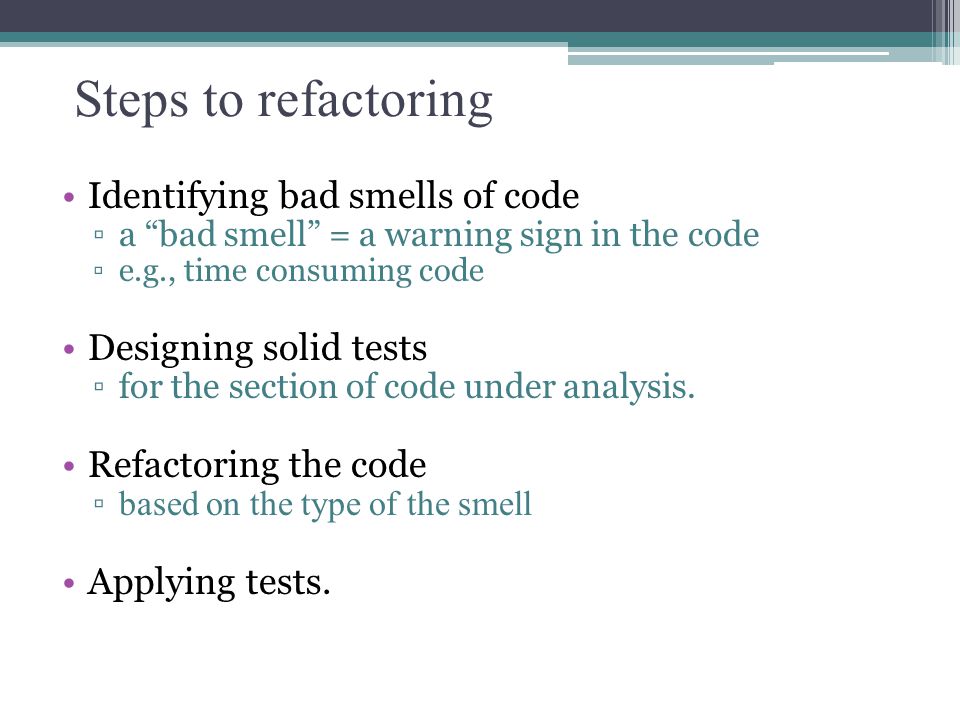 Steps to refactoring

• Identifying bad smells of code
 ▫ a “bad smell” = a warning sign in the code
 ▫ e.g., time consuming code

• Designing solid tests
 ▫ for the section of code under analysis.

• Refactoring the code
 ▫ based on the type of the smell

• Applying tests.